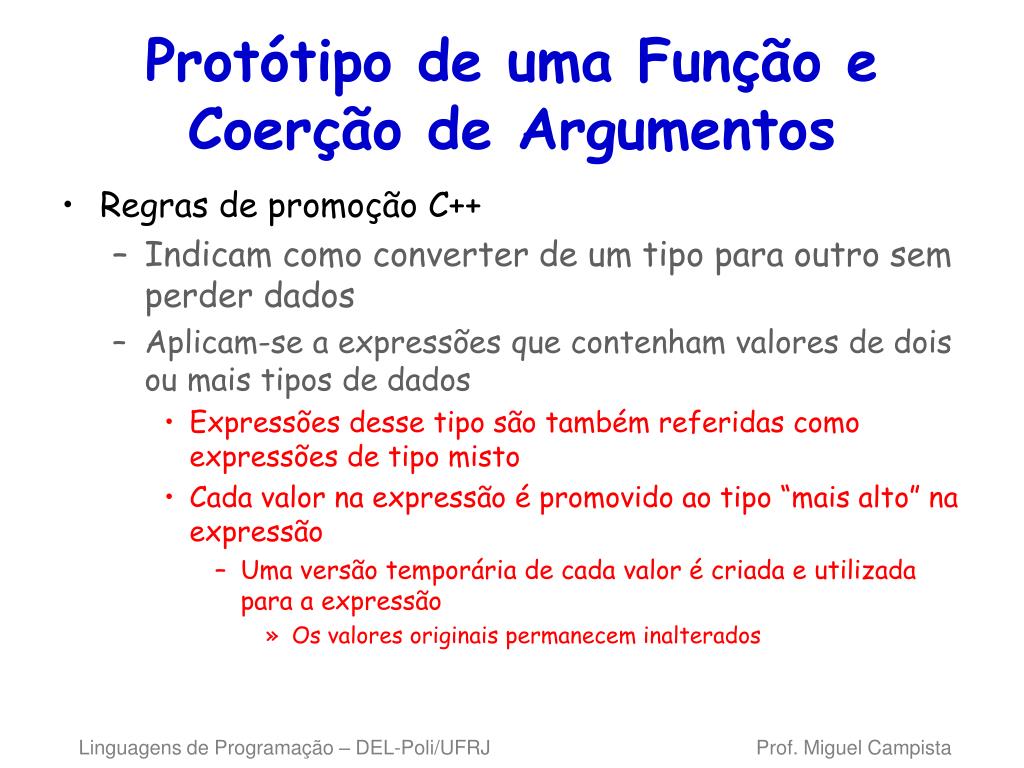 Protótipo de uma Função e Coerção de Argumentos

• Regras de promoção C++
– Indicam como converter de um tipo para outro sem perder dados
– Aplicam-se a expressões que contenham valores de dois ou mais tipos de dados
• Expressões desse tipo são também referidas como expressões de tipo misto
• Cada valor na expressão é promovido ao tipo “mais alto” na expressão
– Uma versão temporária de cada valor é criada e utilizada para a expressão
» Os valores originais permanecem inalterados

Linguagens de Programação – DEL-Poli/UFRJ

Prof. Miguel Campista